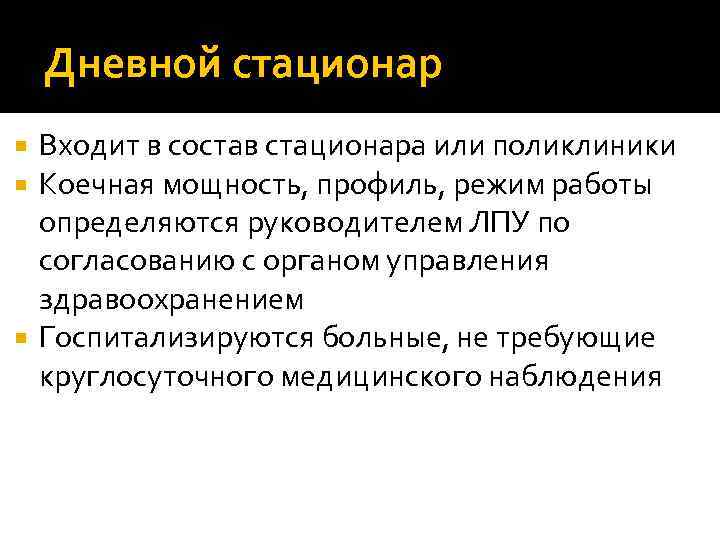 Дневной стационар

- Входит в состав стационара или поликлиники
- Коечная мощность, профиль, режим работы определяются руководителем ЛПУ по согласованию с органом управления здравоохранением
- Госпитализируются больные, не требующие круглосуточного медицинского наблюдения